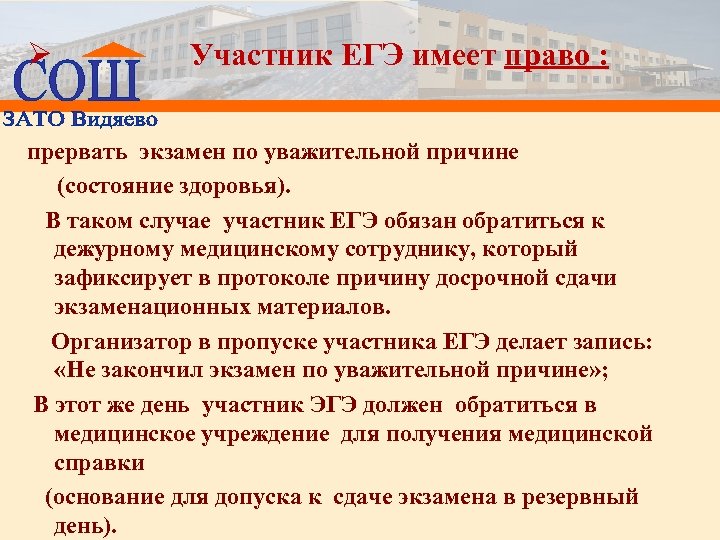 СОШ
ЗАТО Видяево

Участник ЕГЭ имеет право :

прервать экзамен по уважительной причине (состояние здоровья).

В таком случае участник ЕГЭ обязан обратиться к дежурному медицинскому сотруднику, который зафиксирует в протоколе причину досрочной сдачи экзаменационных материалов.

Организатор в пропуске участника ЕГЭ делает запись: «Не закончил экзамен по уважительной причине»;

В этот же день участник ЭГЭ должен обратиться в медицинское учреждение для получения медицинской справки

(основание для допуска к сдаче экзамена в резервный день).